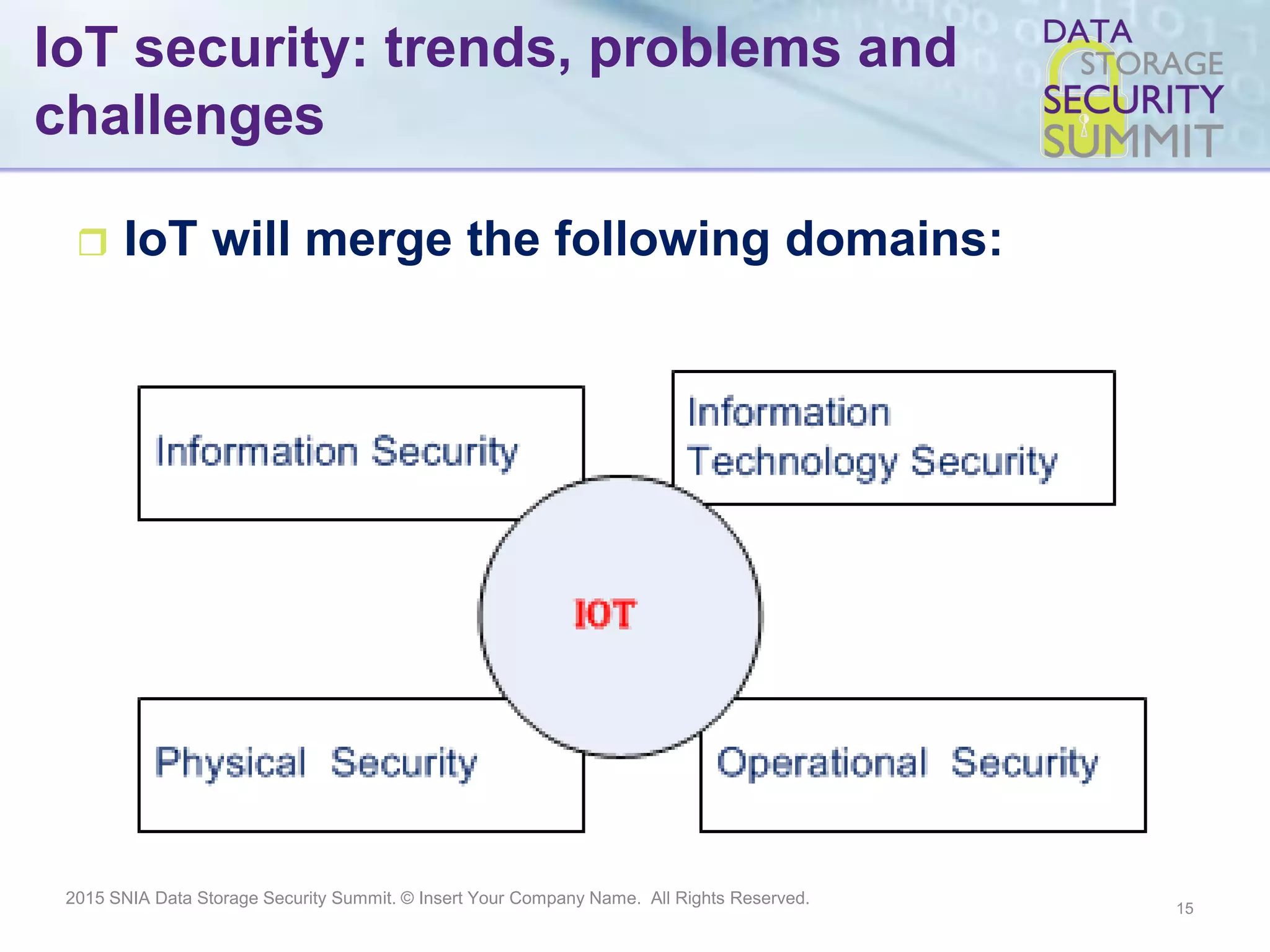 IoT security: trends, problems and challenges

DATA STORAGE SECURITY SUMMIT

IoT will merge the following domains:

Information Security

Information Technology Security

IOT

Physical Security

Operational Security

2015 SNIA Data Storage Security Summit. © Insert Your Company Name. All Rights Reserved.

15